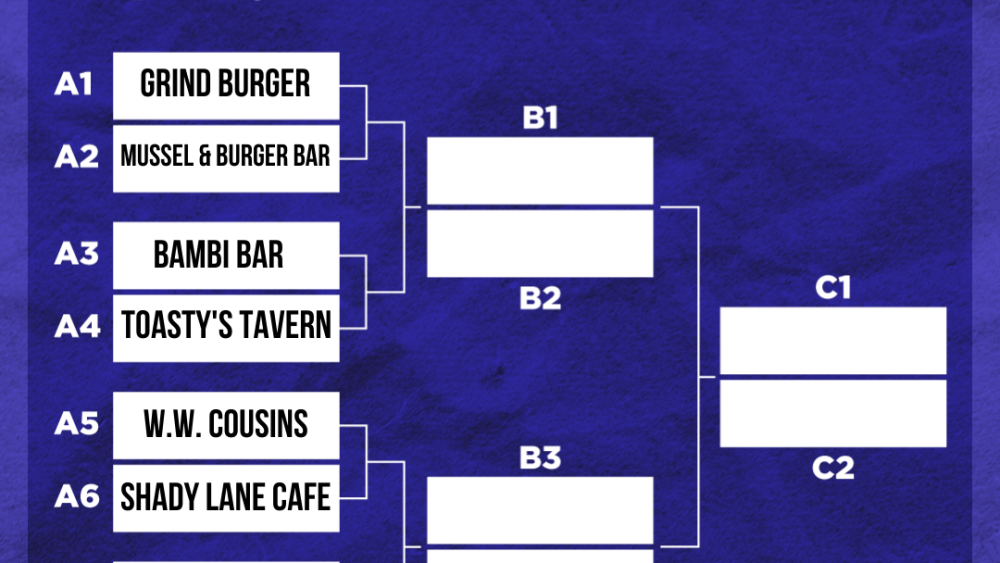 A1 GRIND BURGER
A2 MUSSEL & BURGER BAR
A3 BAMBI BAR
A4 TOASTY'S TAVERN
A5 W.W. COUSINS
A6 SHADY LANE CAFE

B1
B2
B3

C1
C2